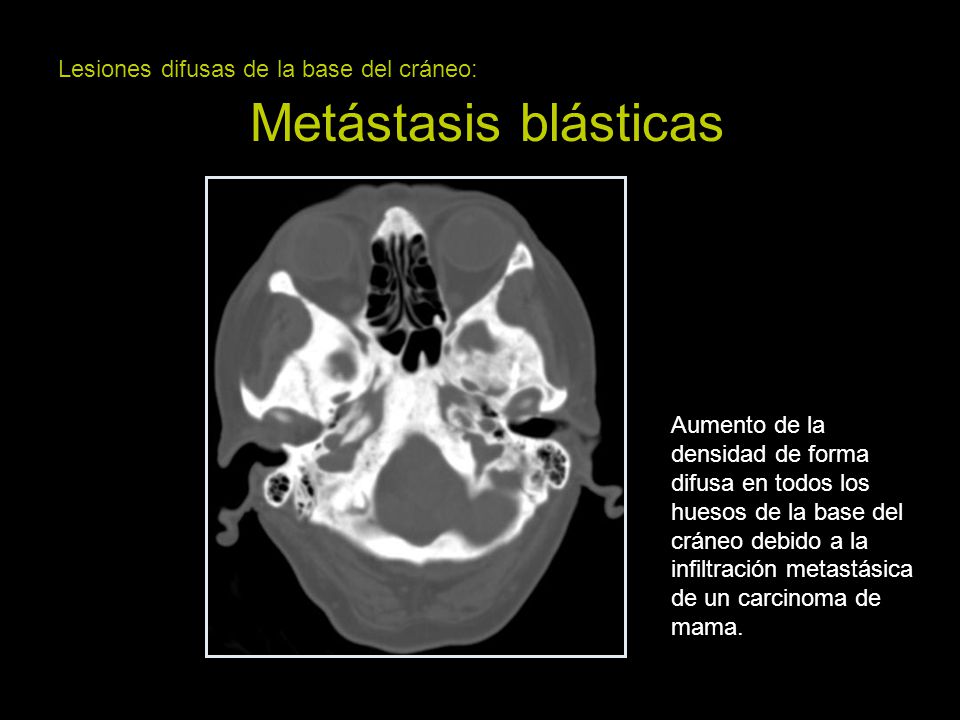 Lesiones difusas de la base del cráneo:

Metástasis blásticas

Aumento de la densidad de forma difusa en todos los huesos de la base del cráneo debido a la infiltración metastásica de un carcinoma de mama.